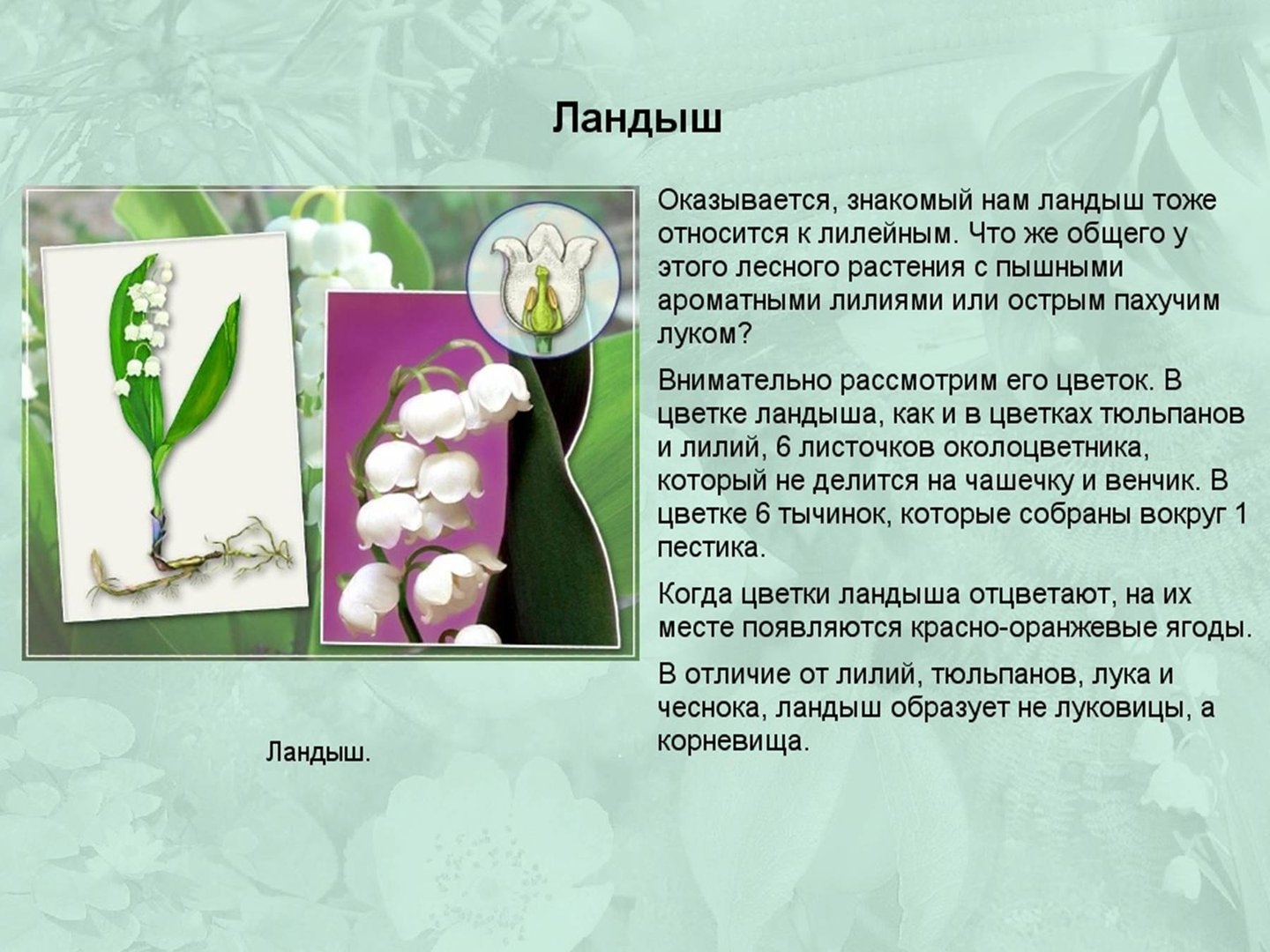 Ландыш

Оказывается, знакомый нам ландыш тоже относится к лилейным. Что же общего у этого лесного растения с пышными ароматными лилиями или острым пахучим луком?

Внимательно рассмотрим его цветок. В цветке ландыша, как и в цветках тюльпанов и лилий, 6 листочков околоцветника, который не делится на чашечку и венчик. В цветке 6 тычинок, которые собраны вокруг 1 пестика.

Когда цветки ландыша отцветают, на их месте появляются красно-оранжевые ягоды.

В отличие от лилий, тюльпанов, лука и чеснока, ландыш образует не луковицы, а корневища.

Ландыш.